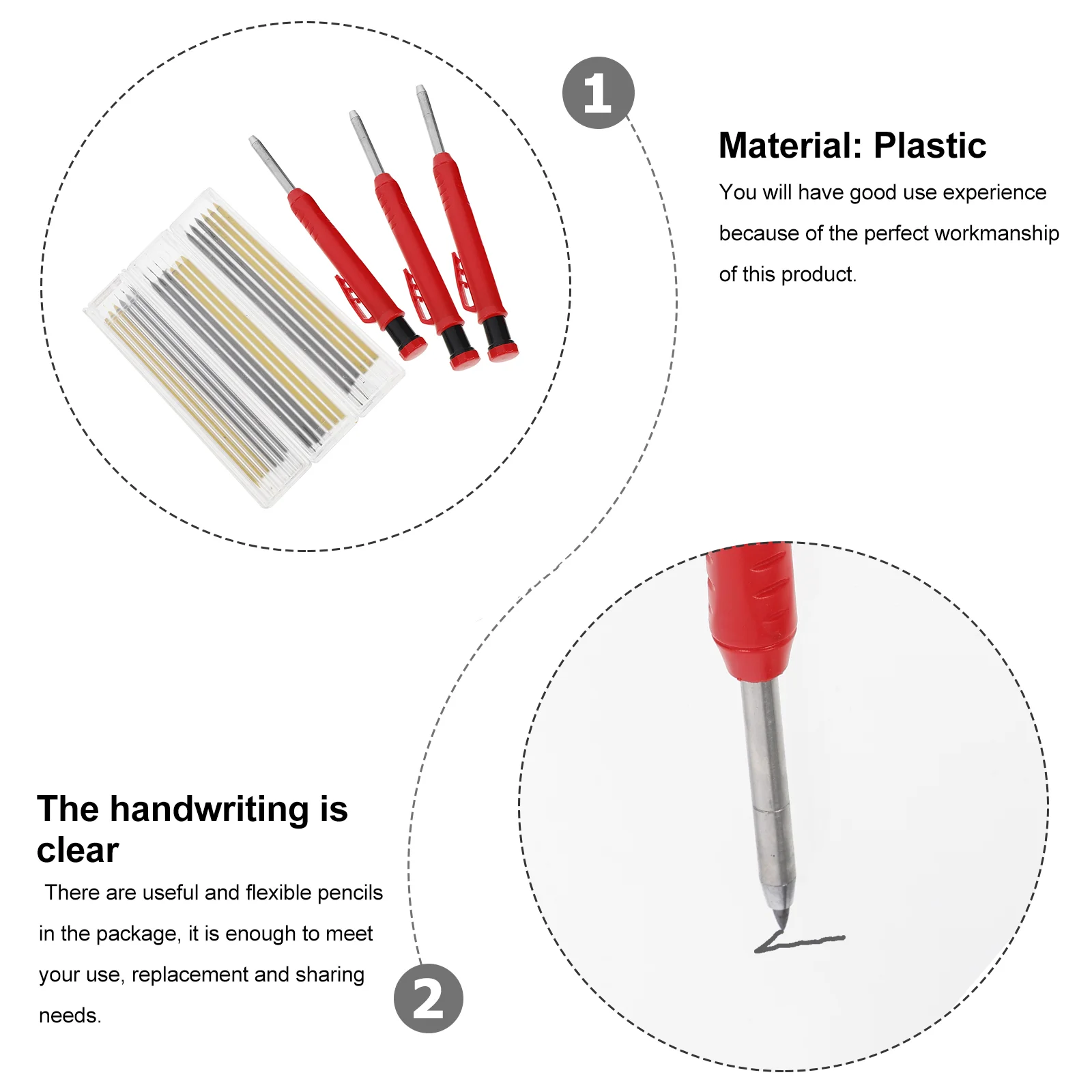 1

Material: Plastic

You will have good use experience because of the perfect workmanship of this product.

The handwriting is clear

There are useful and flexible pencils in the package, it is enough to meet your use, replacement and sharing needs.

2